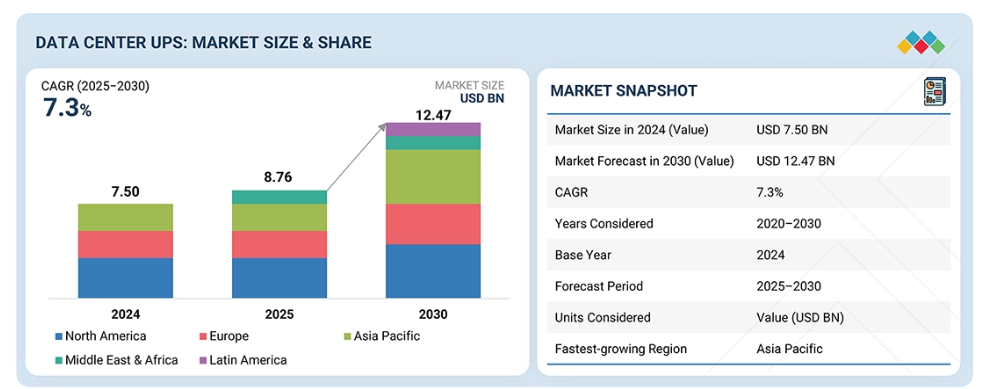 DATA CENTER UPS: MARKET SIZE & SHARE

CAGR (2025–2030)
7.3%

MARKET SIZE
USD BN

7.50
8.76
12.47

2024
2025
2030

North America
Europe
Asia Pacific
Middle East & Africa
Latin America

MARKET SNAPSHOT

| | |
|---|---|
| Market Size in 2024 (Value) | USD 7.50 BN |
| Market Forecast in 2030 (Value) | USD 12.47 BN |
| CAGR | 7.3% |
| Years Considered | 2020–2030 |
| Base Year | 2024 |
| Forecast Period | 2025–2030 |
| Units Considered | Value (USD BN) |
| Fastest-growing Region | Asia Pacific |